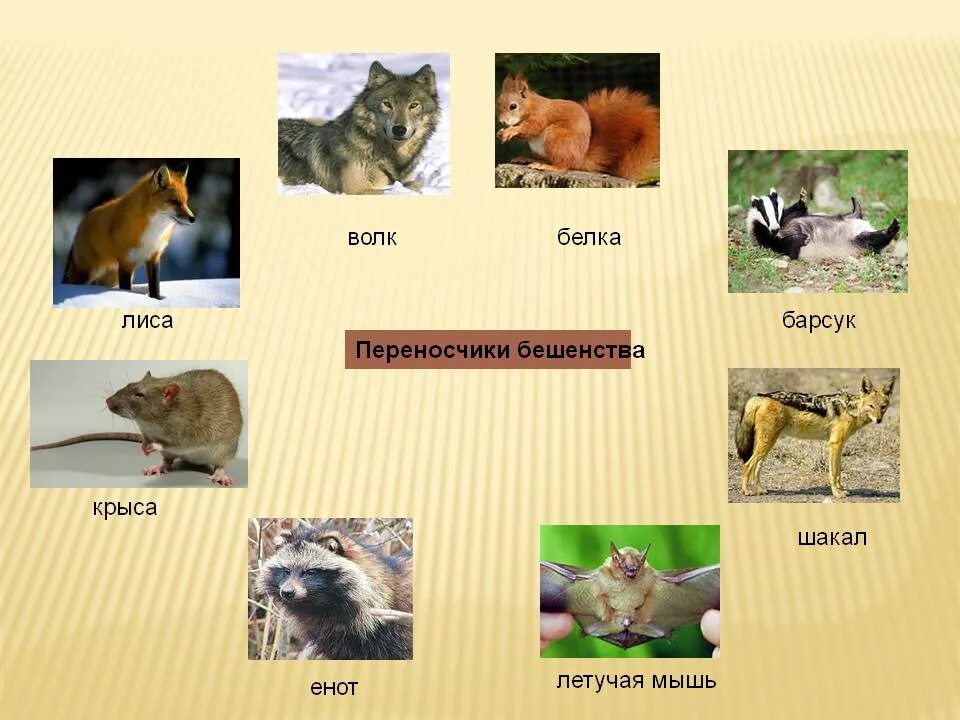 волк

белка

лиса

барсук

Переносчики бешенства

крыса

шакал

енот

летучая мышь